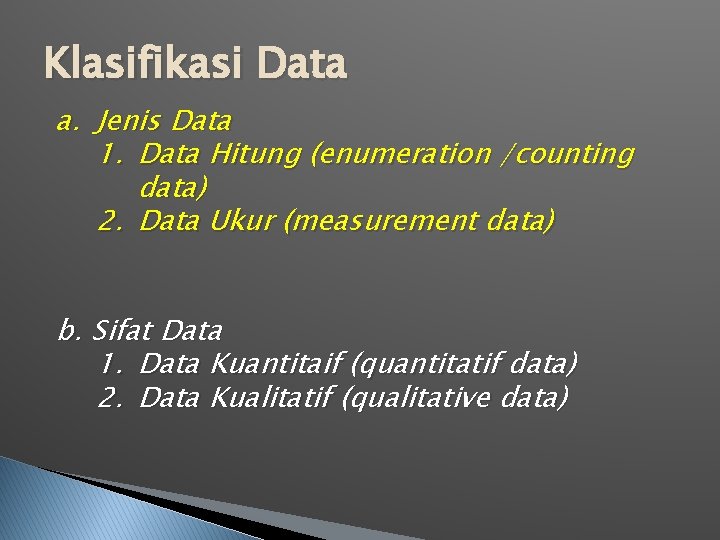 Klasifikasi Data

a. Jenis Data
1. Data Hitung (enumeration /counting data)
2. Data Ukur (measurement data)

b. Sifat Data
1. Data Kuantitaif (quantitatif data)
2. Data Kualitatif (qualitative data)